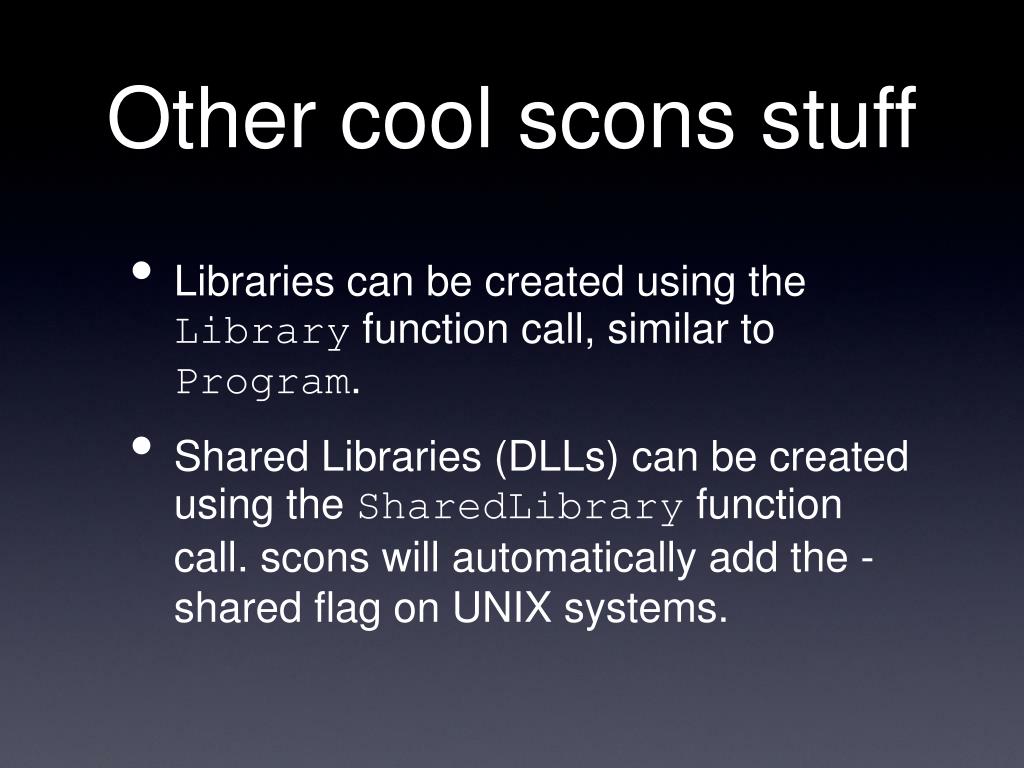 Other cool scons stuff

• Libraries can be created using the Library function call, similar to Program.

• Shared Libraries (DLLs) can be created using the SharedLibrary function call. scons will automatically add the -shared flag on UNIX systems.